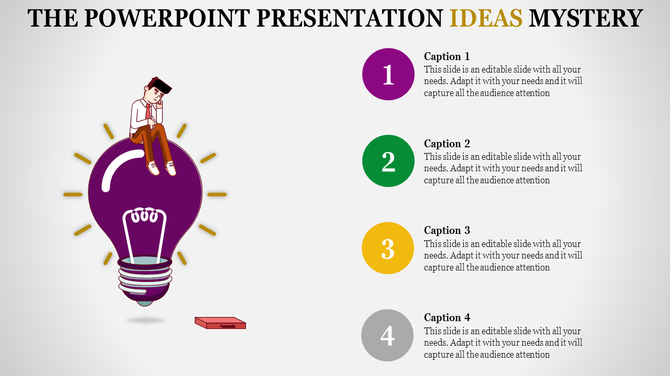 THE POWERPOINT PRESENTATION IDEAS MYSTERY

1

Caption 1
This slide is an editable slide with all your needs. Adapt it with your needs and it will capture all the audience attention

2

Caption 2
This slide is an editable slide with all your needs. Adapt it with your needs and it will capture all the audience attention

3

Caption 3
This slide is an editable slide with all your needs. Adapt it with your needs and it will capture all the audience attention

4

Caption 4
This slide is an editable slide with all your needs. Adapt it with your needs and it will capture all the audience attention